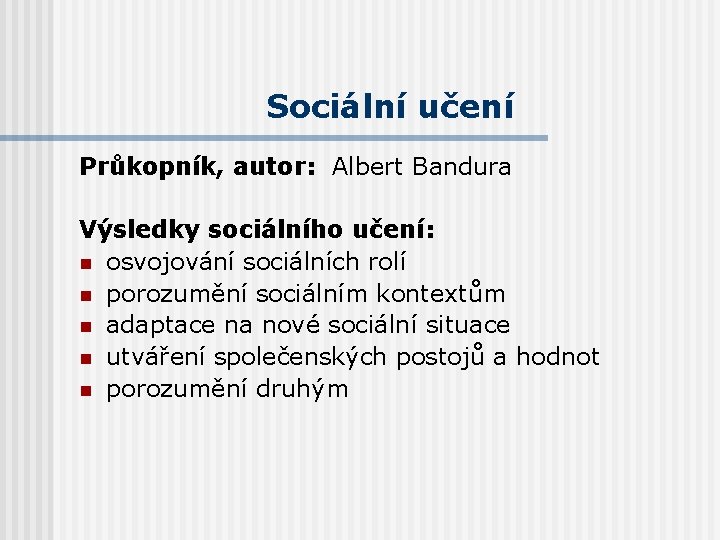 Sociální učení

Průkopník, autor: Albert Bandura

Výsledky sociálního učení:
- osvojování sociálních rolí
- porozumění sociálním kontextům
- adaptace na nové sociální situace
- utváření společenských postojů a hodnot
- porozumění druhým